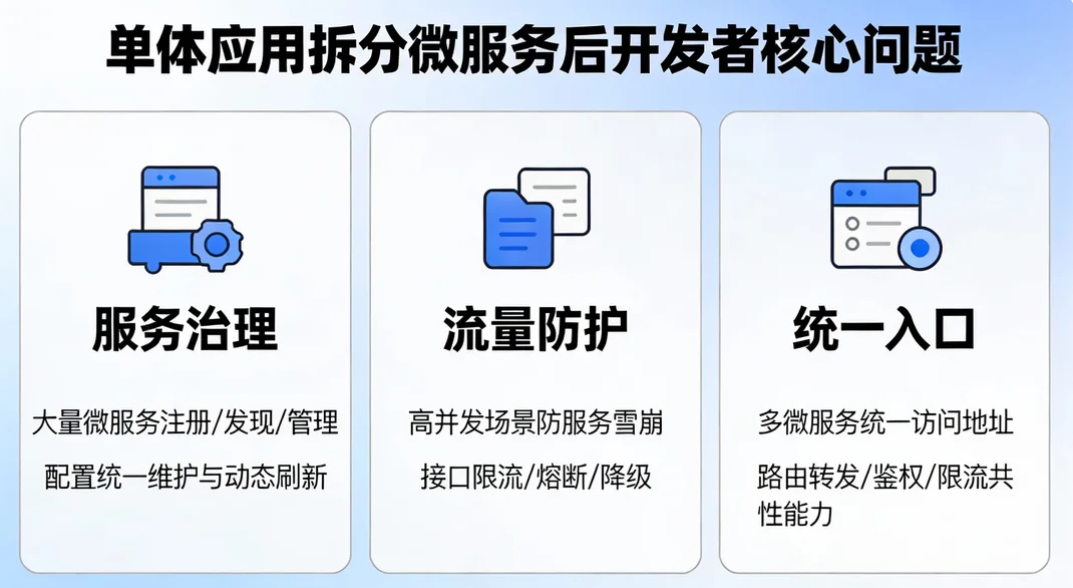 单体应用拆分微服务后开发者核心问题

服务治理

大量微服务注册/发现/管理

配置统一维护与动态刷新

流量防护

高并发场景防服务雪崩

接口限流/熔断/降级

统一入口

多微服务统一访问地址

路由转发/鉴权/限流共性能力